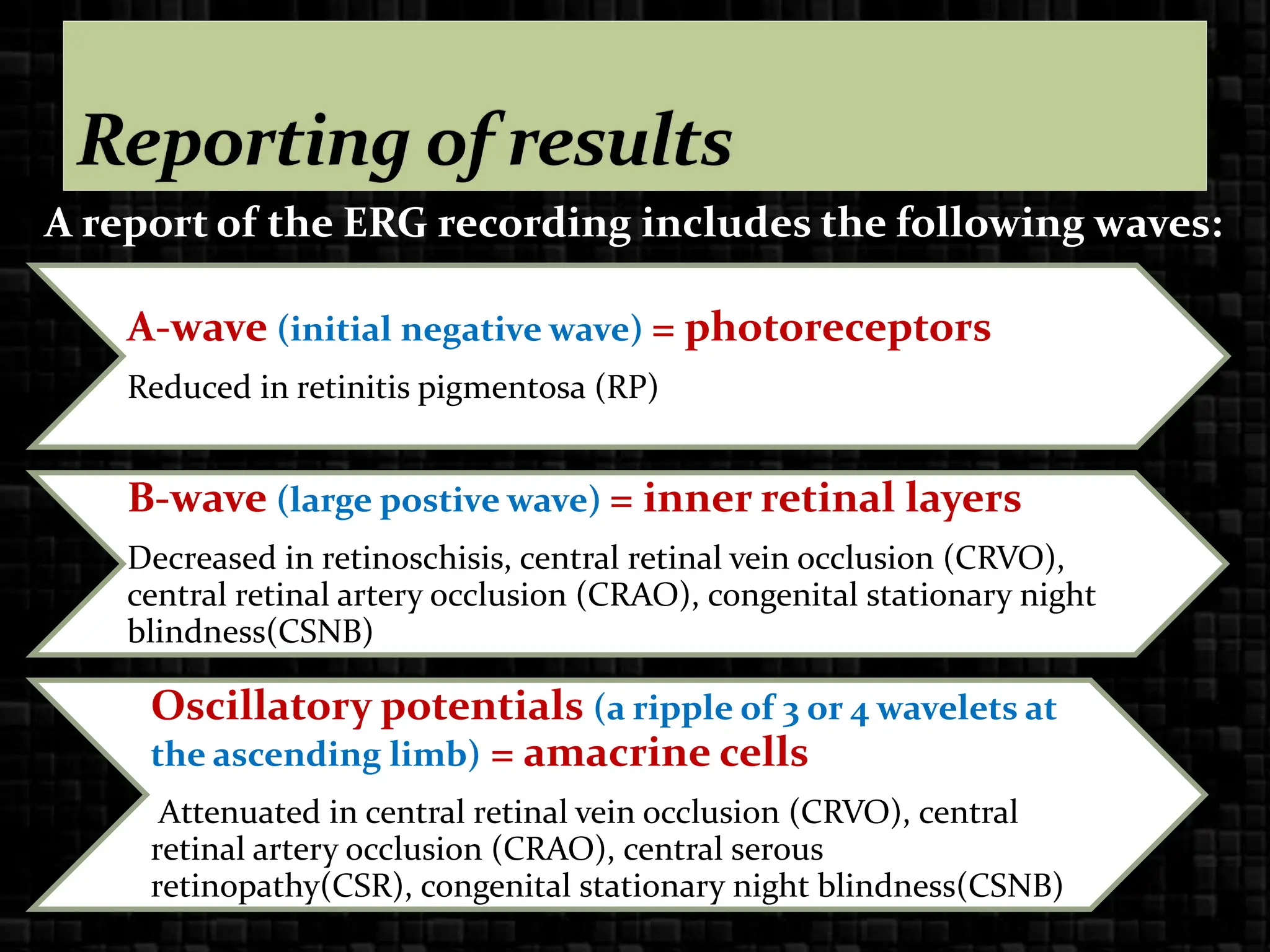 Reporting of results

A report of the ERG recording includes the following waves:

A-wave (initial negative wave) = photoreceptors

Reduced in retinitis pigmentosa (RP)

B-wave (large postive wave) = inner retinal layers

Decreased in retinoschisis, central retinal vein occlusion (CRVO), central retinal artery occlusion (CRAO), congenital stationary night blindness(CSNB)

Oscillatory potentials (a ripple of 3 or 4 wavelets at the ascending limb) = amacrine cells

Attenuated in central retinal vein occlusion (CRVO), central retinal artery occlusion (CRAO), central serous retinopathy(CSR), congenital stationary night blindness(CSNB)